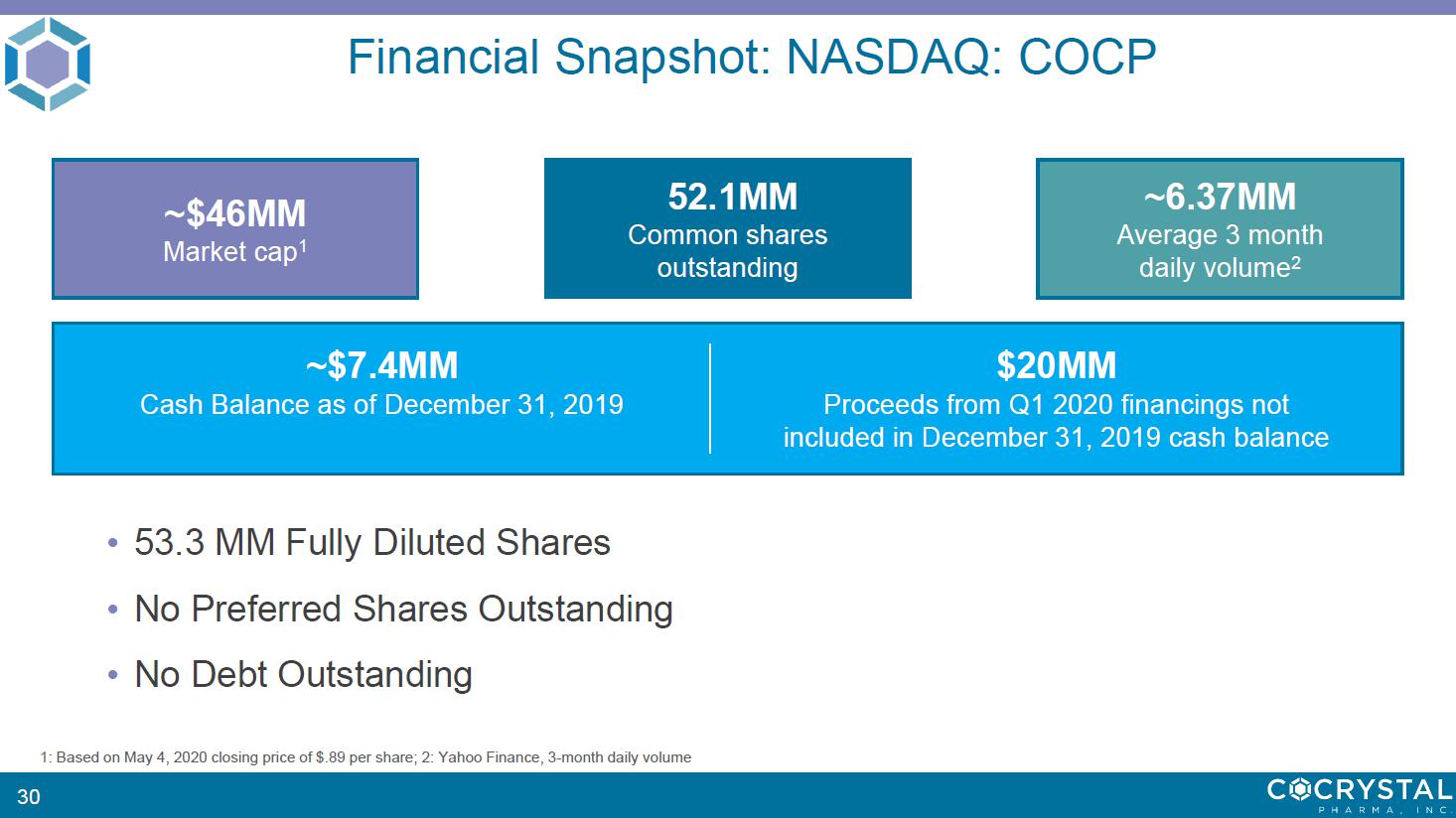 Financial Snapshot: NASDAQ: COCP

~\$46MM
Market cap$^1$

52.1MM
Common shares outstanding

~6.37MM
Average 3 month daily volume$^2$

~\$7.4MM
Cash Balance as of December 31, 2019

\$20MM
Proceeds from Q1 2020 financings not included in December 31, 2019 cash balance

• 53.3 MM Fully Diluted Shares
• No Preferred Shares Outstanding
• No Debt Outstanding

1: Based on May 4, 2020 closing price of \$.89 per share; 2: Yahoo Finance, 3-month daily volume

30

COCRYSTAL
PHARMA, INC.